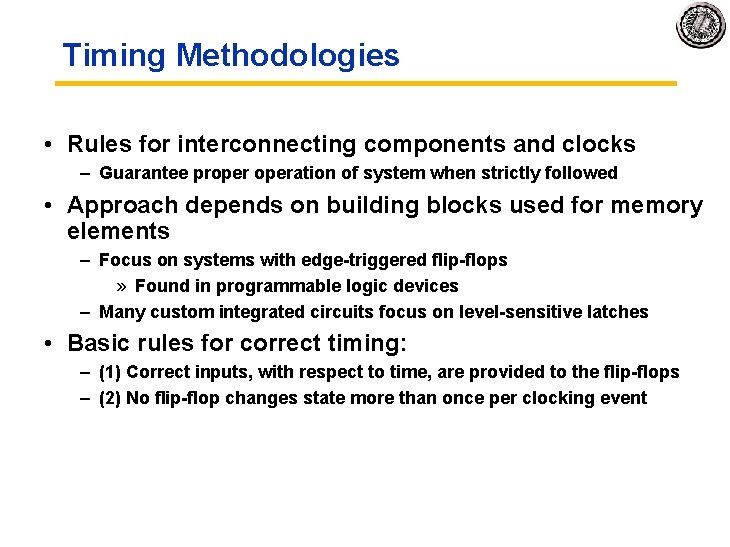 Timing Methodologies

• Rules for interconnecting components and clocks
– Guarantee proper operation of system when strictly followed

• Approach depends on building blocks used for memory elements
– Focus on systems with edge-triggered flip-flops
» Found in programmable logic devices
– Many custom integrated circuits focus on level-sensitive latches

• Basic rules for correct timing:
– (1) Correct inputs, with respect to time, are provided to the flip-flops
– (2) No flip-flop changes state more than once per clocking event